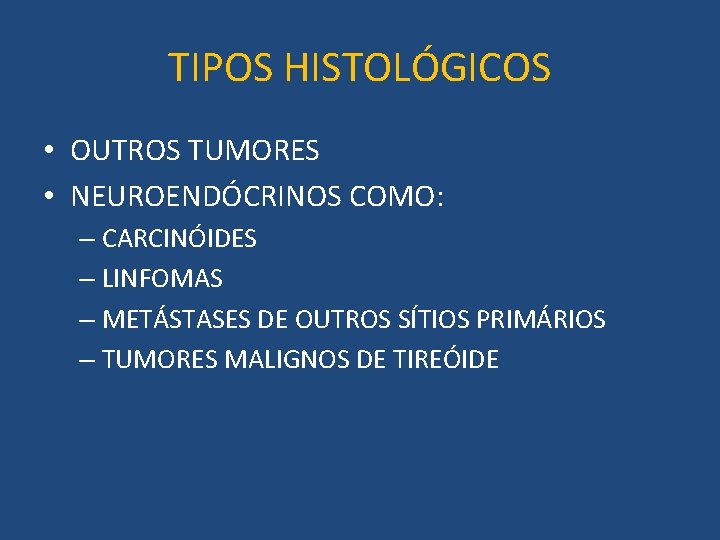 TIPOS HISTOLÓGICOS

• OUTROS TUMORES
• NEUROENDÓCRINOS COMO:
– CARCINÓIDES
– LINFOMAS
– METÁSTASES DE OUTROS SÍTIOS PRIMÁRIOS
– TUMORES MALIGNOS DE TIREÓIDE